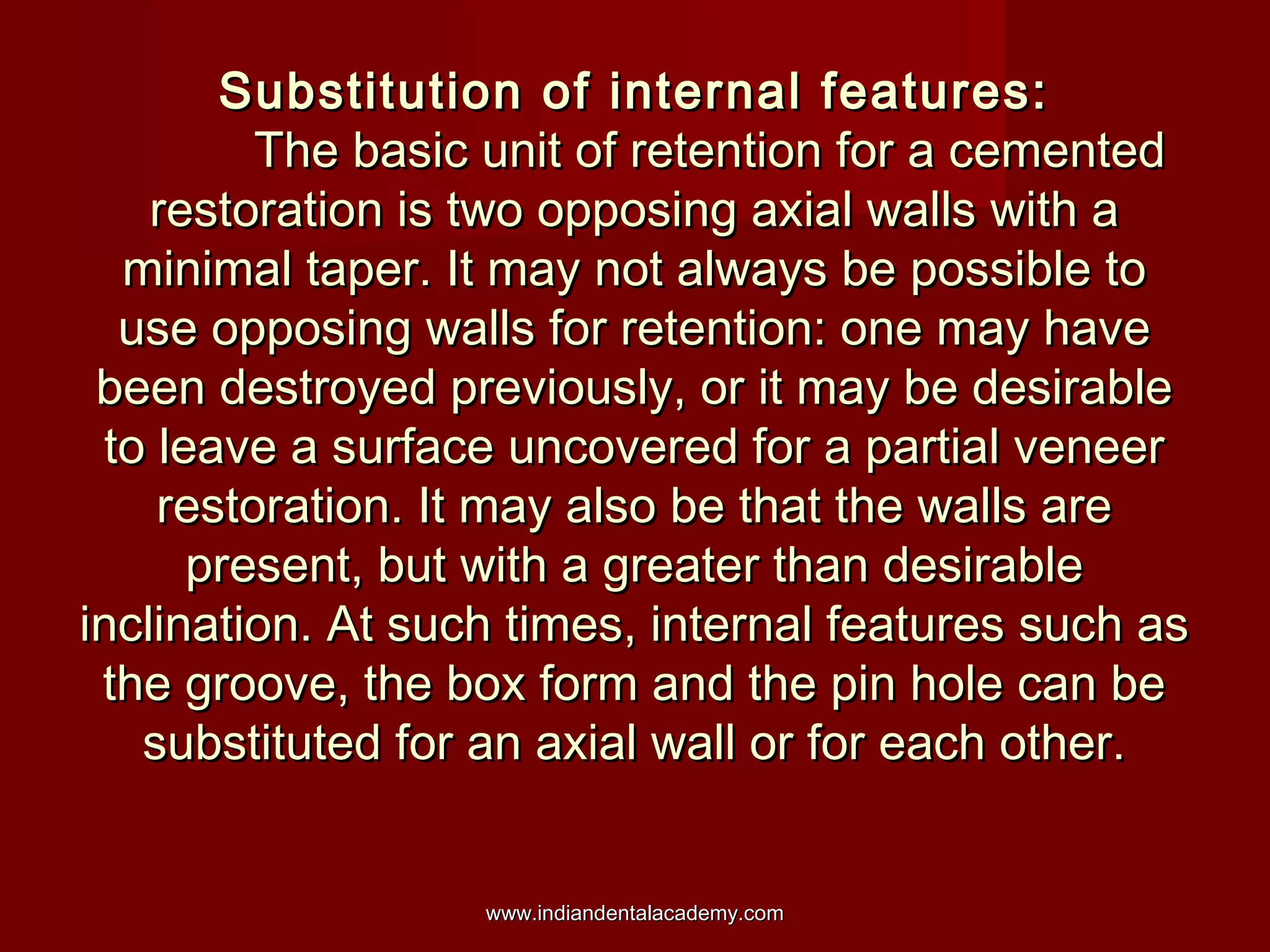 Substitution of internal features:

The basic unit of retention for a cemented restoration is two opposing axial walls with a minimal taper. It may not always be possible to use opposing walls for retention: one may have been destroyed previously, or it may be desirable to leave a surface uncovered for a partial veneer restoration. It may also be that the walls are present, but with a greater than desirable inclination. At such times, internal features such as the groove, the box form and the pin hole can be substituted for an axial wall or for each other.

www.indiandentalacademy.com